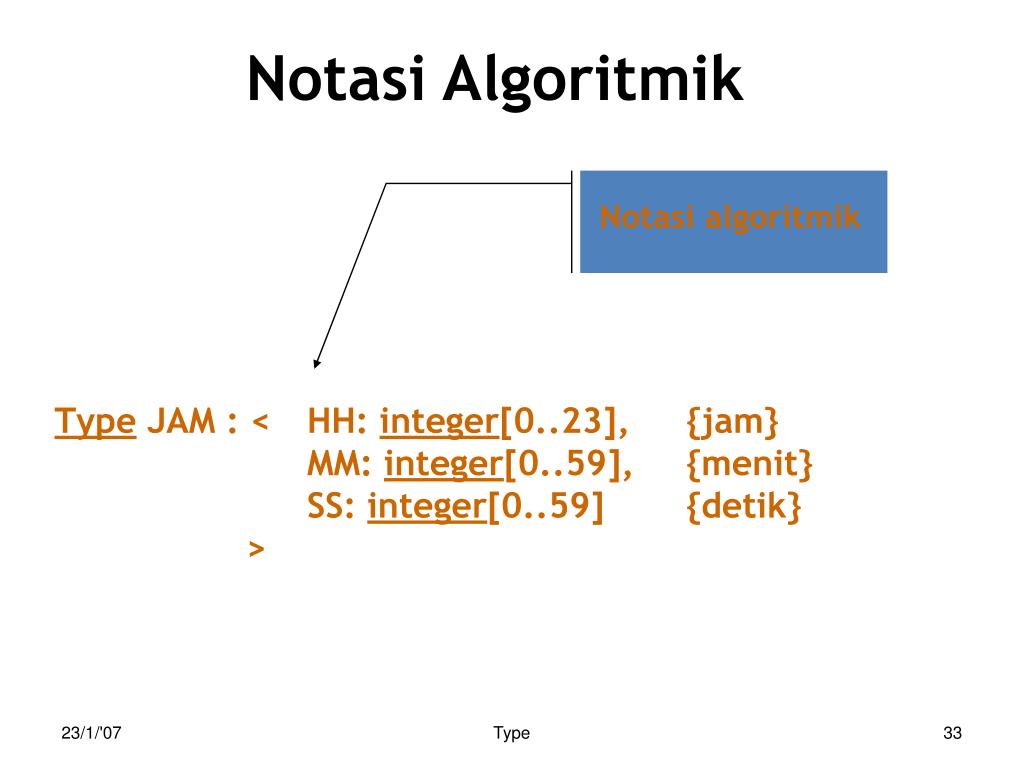 Notasi Algoritmik

Notasi algoritmik

Type JAM : < HH: integer[0..23], {jam}
MM: integer[0..59], {menit}
SS: integer[0..59] {detik}
>

23/1/'07

Type

33